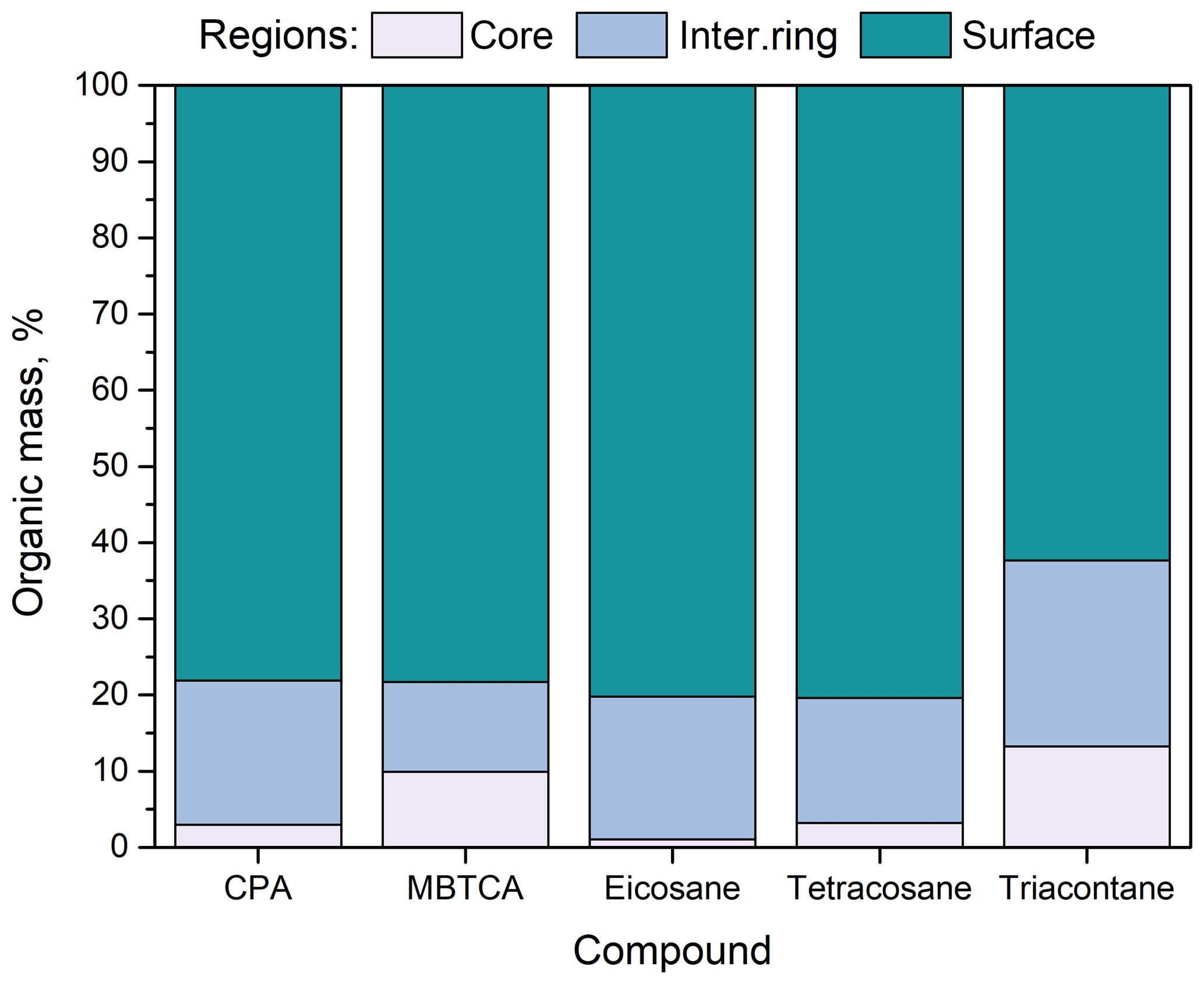 Regions: Core Inter.ring Surface

Organic mass, %

100
90
80
70
60
50
40
30
20
10
0

CPA
MBTCA
Eicosane
Tetracosane
Triacontane

Compound